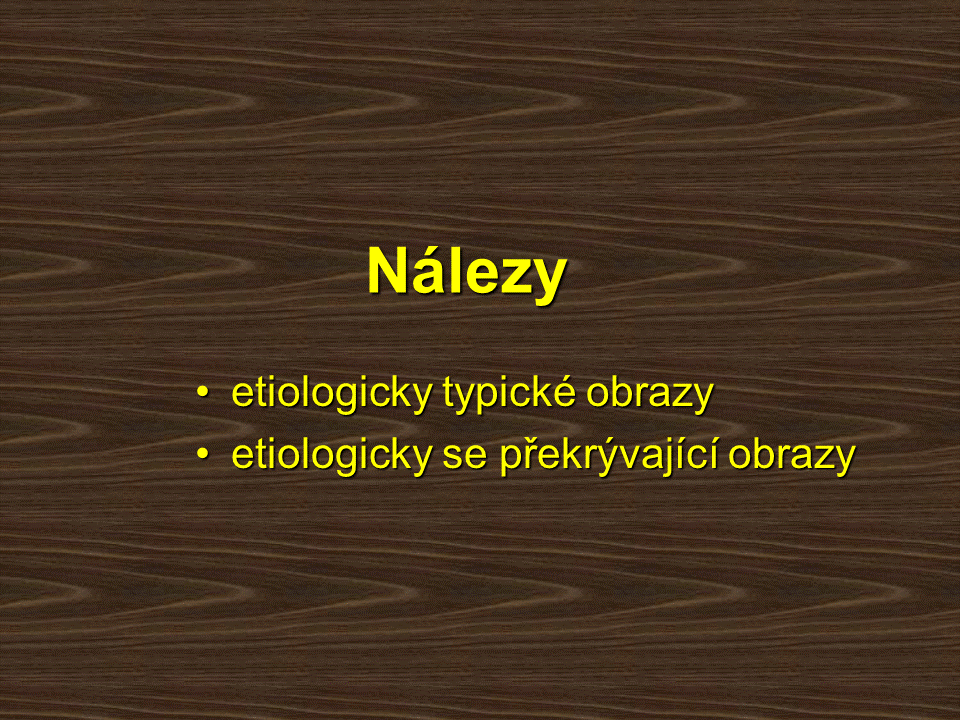 Nálezy

• etiologicky typické obrazy
• etiologicky se překrývající obrazy